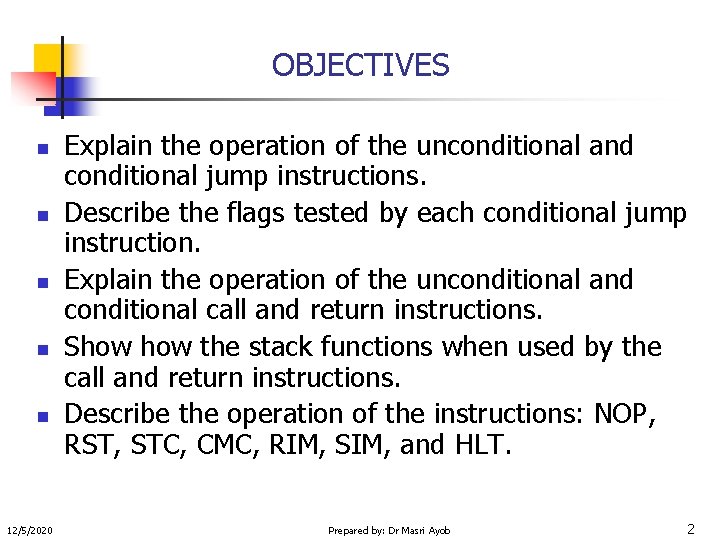 OBJECTIVES

- Explain the operation of the unconditional and conditional jump instructions.
- Describe the flags tested by each conditional jump instruction.
- Explain the operation of the unconditional and conditional call and return instructions.
- Show how the stack functions when used by the call and return instructions.
- Describe the operation of the instructions: NOP, RST, STC, CMC, RIM, SIM, and HLT.

12/5/2020

Prepared by: Dr Masri Ayob

2